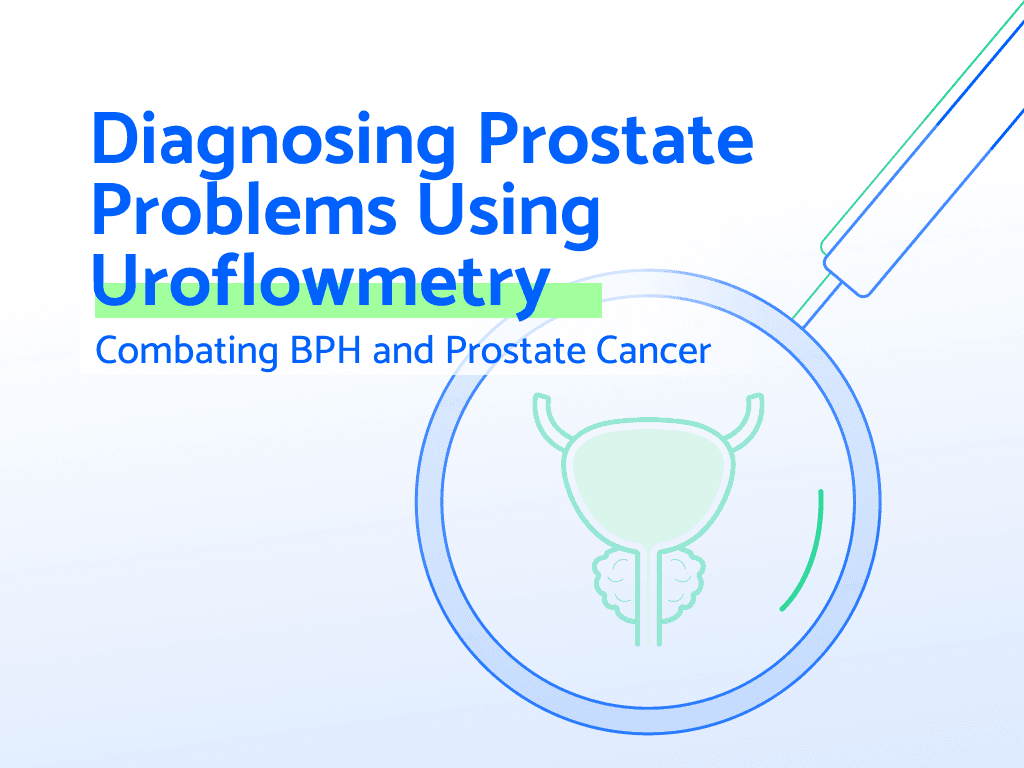 Diagnosing Prostate Problems Using Uroflowmetry

Combating BPH and Prostate Cancer